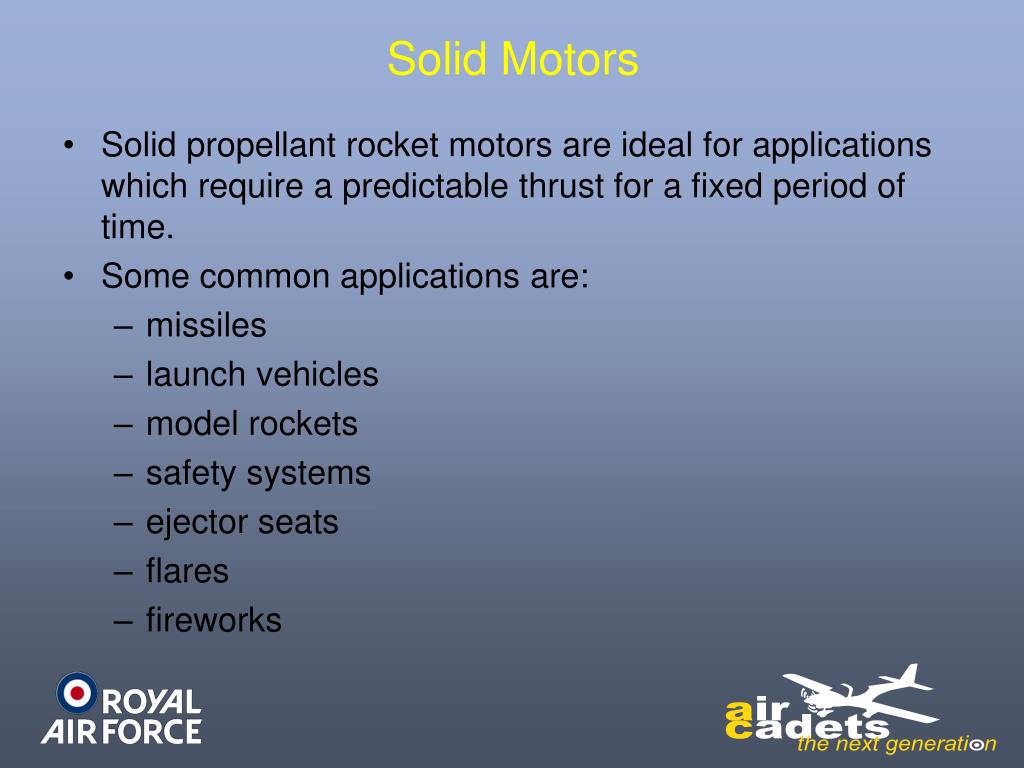 Solid Motors

• Solid propellant rocket motors are ideal for applications which require a predictable thrust for a fixed period of time.

• Some common applications are:
– missiles
– launch vehicles
– model rockets
– safety systems
– ejector seats
– flares
– fireworks

ROYAL AIR FORCE

air cadets
the next generation